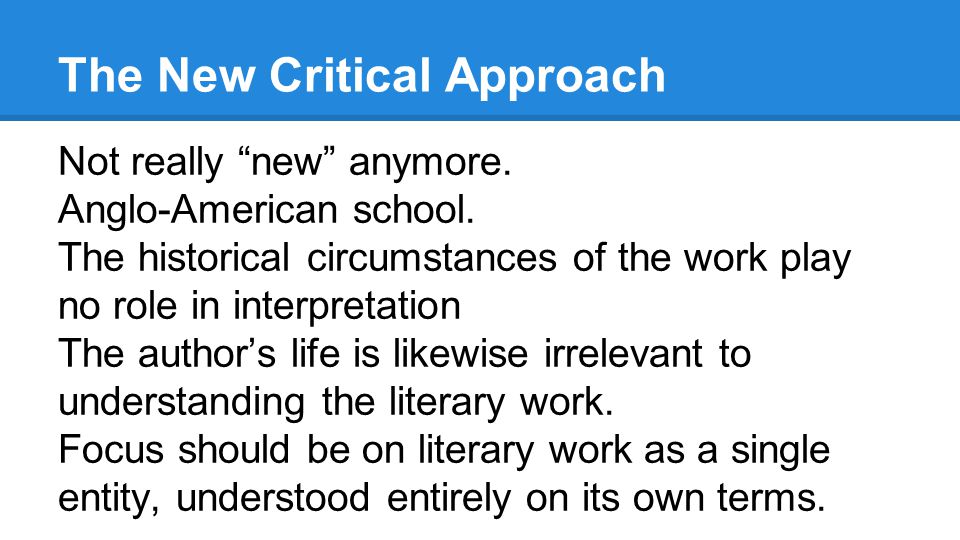 The New Critical Approach

Not really “new” anymore.
Anglo-American school.
The historical circumstances of the work play no role in interpretation
The author’s life is likewise irrelevant to understanding the literary work.
Focus should be on literary work as a single entity, understood entirely on its own terms.